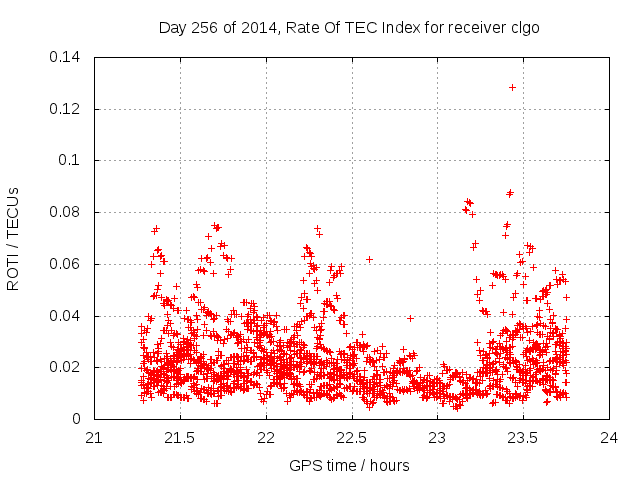 Day 256 of 2014, Rate Of TEC Index for receiver clgo

ROTI / TECUs

0.14
0.12
0.1
0.08
0.06
0.04
0.02
0

21
21.5
22
22.5
23
23.5
24

GPS time / hours